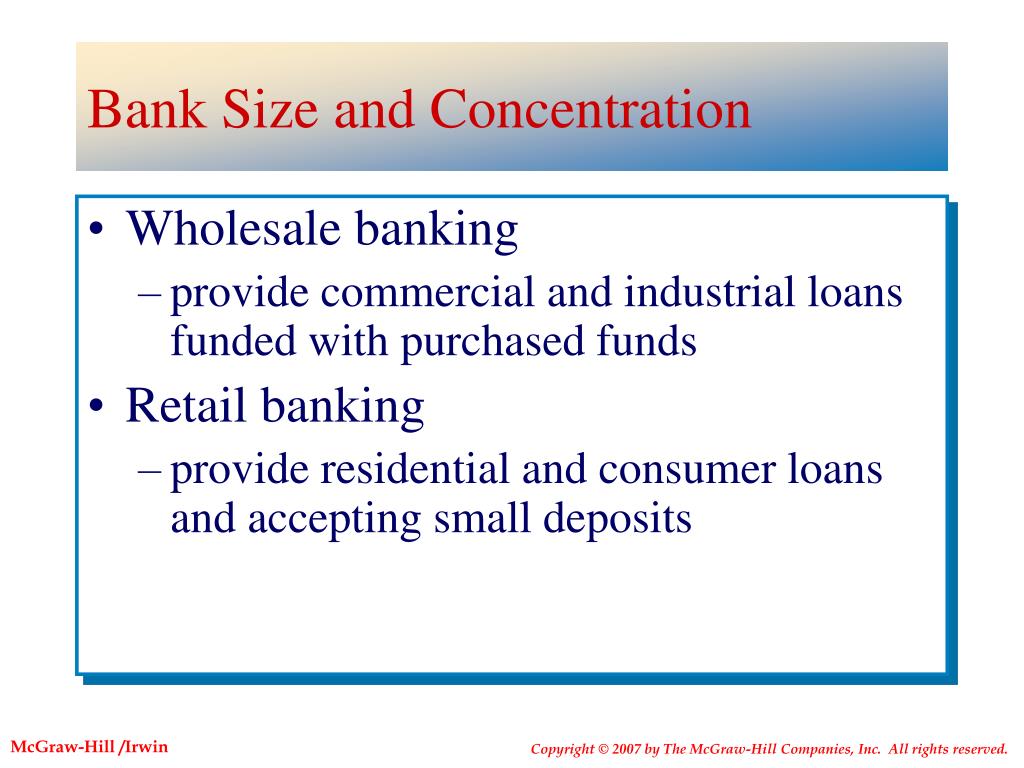 Bank Size and Concentration

• Wholesale banking
– provide commercial and industrial loans funded with purchased funds
• Retail banking
– provide residential and consumer loans and accepting small deposits

McGraw-Hill /Irwin

Copyright © 2007 by The McGraw-Hill Companies, Inc. All rights reserved.